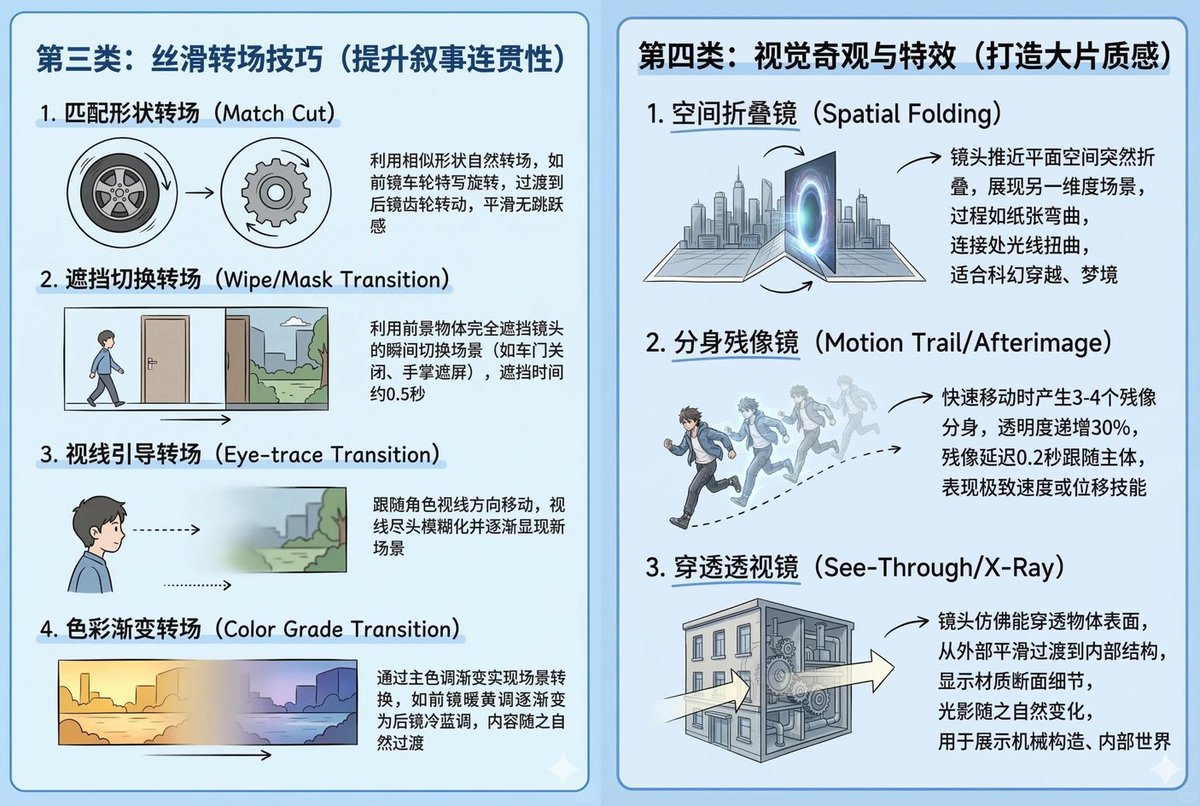 第三类：丝滑转场技巧（提升叙事连贯性）

1. 匹配形状转场（Match Cut）

利用相似形状自然转场，如前镜车轮特写旋转，过渡到后镜齿轮转动，平滑无跳跃感

2. 遮挡切换转场（Wipe/Mask Transition）

利用前景物体完全遮挡镜头的瞬间切换场景（如车门关闭、手掌遮屏），遮挡时间约0.5秒

3. 视线引导转场（Eye-trace Transition）

跟随角色视线方向移动，视线尽头模糊化并逐渐显现新场景

4. 色彩渐变转场（Color Grade Transition）

通过主色调渐变实现场景转换，如前镜暖黄调逐渐变为后镜冷蓝调，内容随之自然过渡

第四类：视觉奇观与特效（打造大片质感）

1. 空间折叠镜（Spatial Folding）

镜头推近平面空间突然折叠，展现另一维度场景，过程如纸张弯曲，连接处光线扭曲，适合科幻穿越、梦境

2. 分身残像镜（Motion Trail/Afterimage）

快速移动时产生3-4个残像分身，透明度递增30%，残像延迟0.2秒跟随主体，表现极致速度或位移技能

3. 穿透透视镜（See-Through/X-Ray）

镜头仿佛能穿透物体表面，从外部平滑过渡到内部结构，显示材质断面细节，光影随之自然变化，用于展示机械构造、内部世界